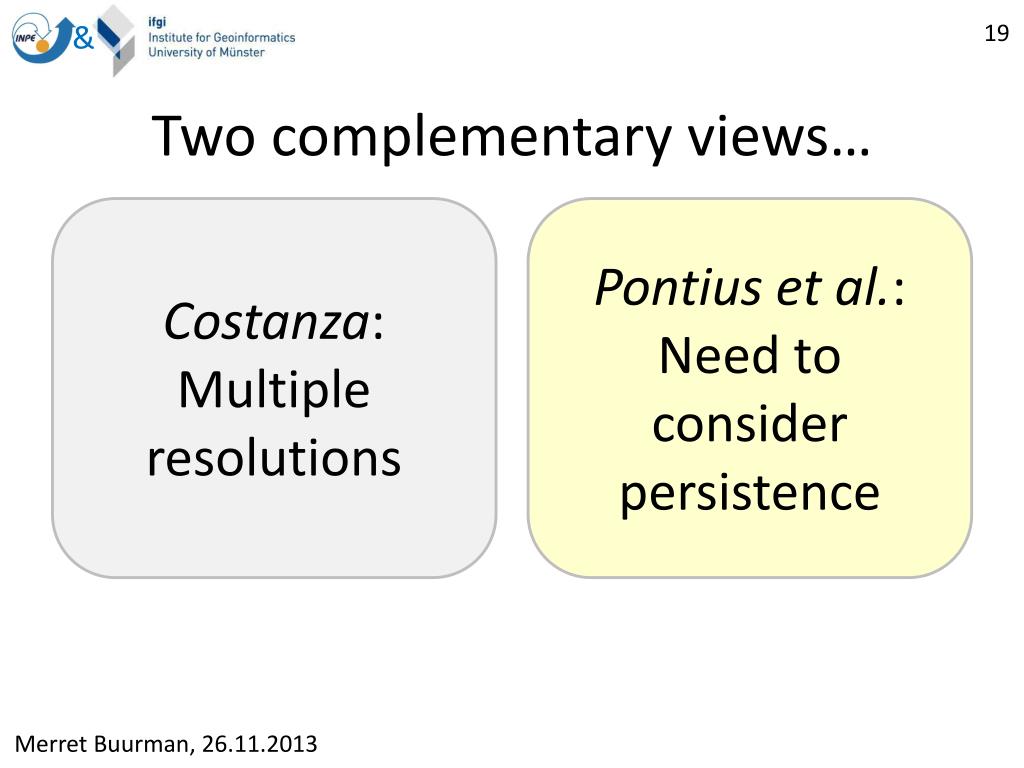 INPE & ifgi Institute for Geoinformatics University of Münster

19

Two complementary views…

Costanza: Multiple resolutions

Pontius et al.: Need to consider persistence

Merret Buurman, 26.11.2013